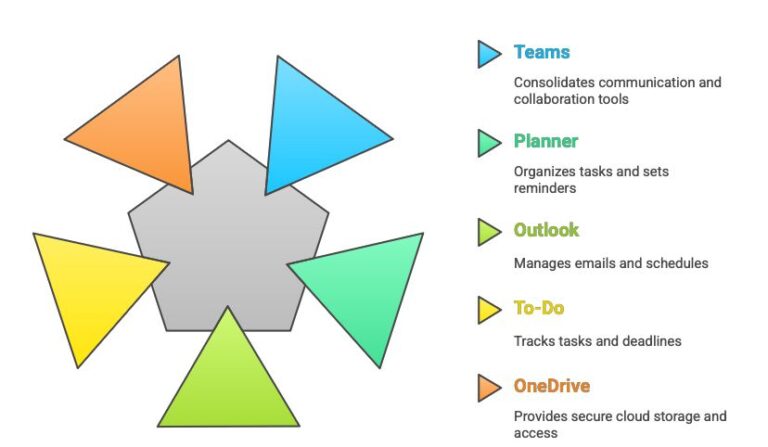 Teams

Consolidates communication and collaboration tools

Planner

Organizes tasks and sets reminders

Outlook

Manages emails and schedules

To-Do

Tracks tasks and deadlines

OneDrive

Provides secure cloud storage and access